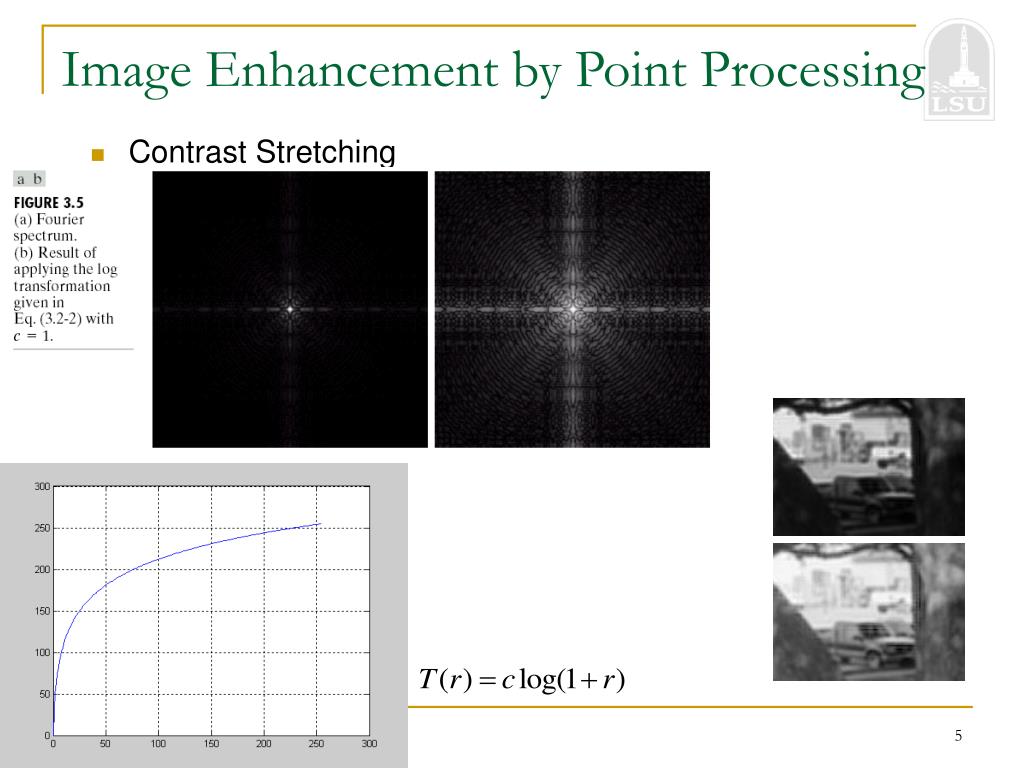 Image Enhancement by Point Processing

LSU

Contrast Stretching

a b

FIGURE 3.5 (a) Fourier spectrum. (b) Result of applying the log transformation given in Eq. (3.2-2) with $c = 1$.

300
250
200
150
100
50
0
0 50 100 150 200 250 300

$T(r) = c\log(1+r)$

5